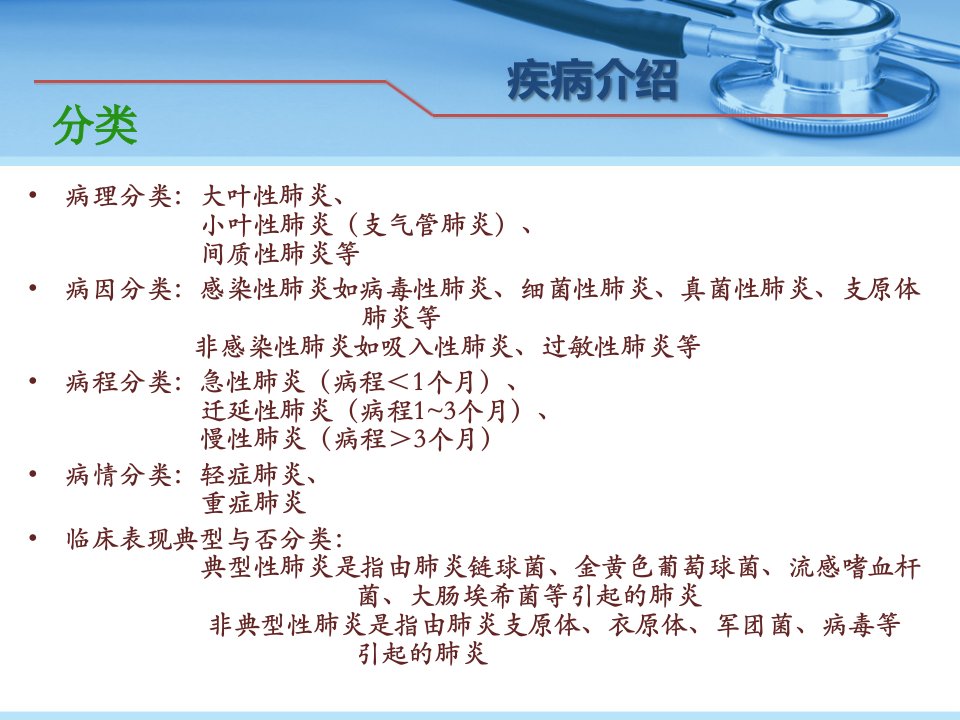 疾病介绍

分类

• 病理分类：大叶性肺炎、
小叶性肺炎（支气管肺炎）、
间质性肺炎等

• 病因分类：感染性肺炎如病毒性肺炎、细菌性肺炎、真菌性肺炎、支原体肺炎等
非感染性肺炎如吸入性肺炎、过敏性肺炎等

• 病程分类：急性肺炎（病程＜1个月）、
迁延性肺炎（病程1~3个月）、
慢性肺炎（病程＞3个月）

• 病情分类：轻症肺炎、
重症肺炎

• 临床表现典型与否分类：
典型性肺炎是指由肺炎链球菌、金黄色葡萄球菌、流感嗜血杆菌、大肠埃希菌等引起的肺炎
非典型性肺炎是指由肺炎支原体、衣原体、军团菌、病毒等引起的肺炎